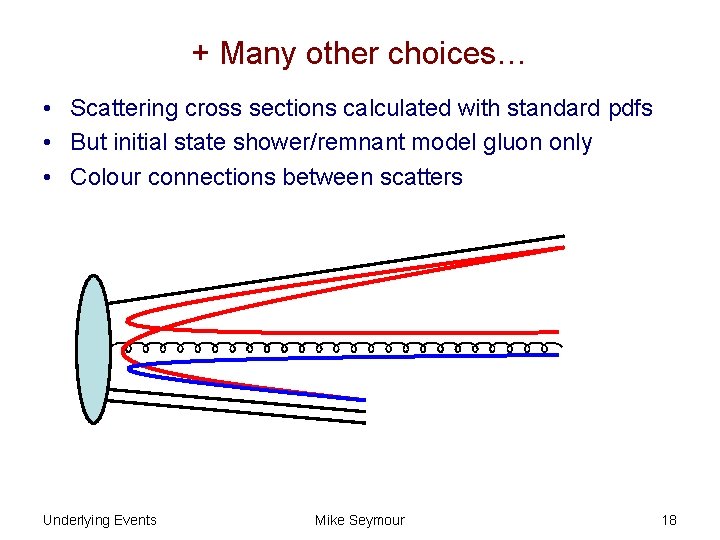 + Many other choices…

• Scattering cross sections calculated with standard pdfs
• But initial state shower/remnant model gluon only
• Colour connections between scatters

Underlying Events Mike Seymour 18